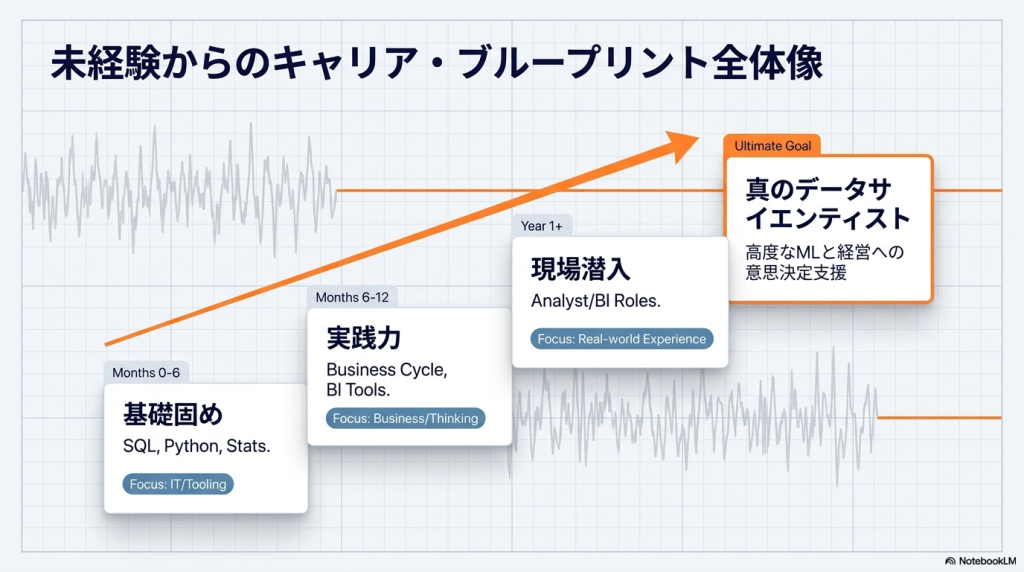 未経験からのキャリア・ブループリント全体像

Months 0-6

基礎固め

SQL, Python, Stats.

Focus: IT/Tooling

Months 6-12

実践力

Business Cycle, BI Tools.

Focus: Business/Thinking

Year 1+

現場潜入

Analyst/BI Roles.

Focus: Real-world Experience

Ultimate Goal

真のデータサイエンティスト

高度なMLと経営への意思決定支援

NotebookLM